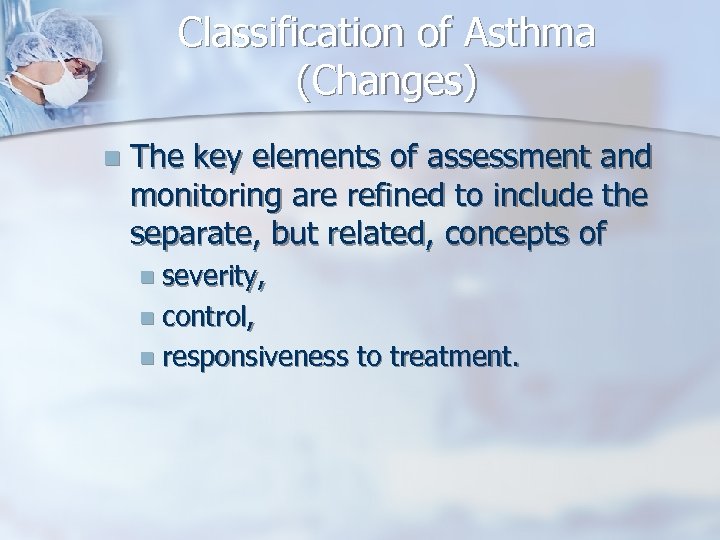 Classification of Asthma (Changes)

The key elements of assessment and monitoring are refined to include the separate, but related, concepts of

severity,

control,

responsiveness to treatment.